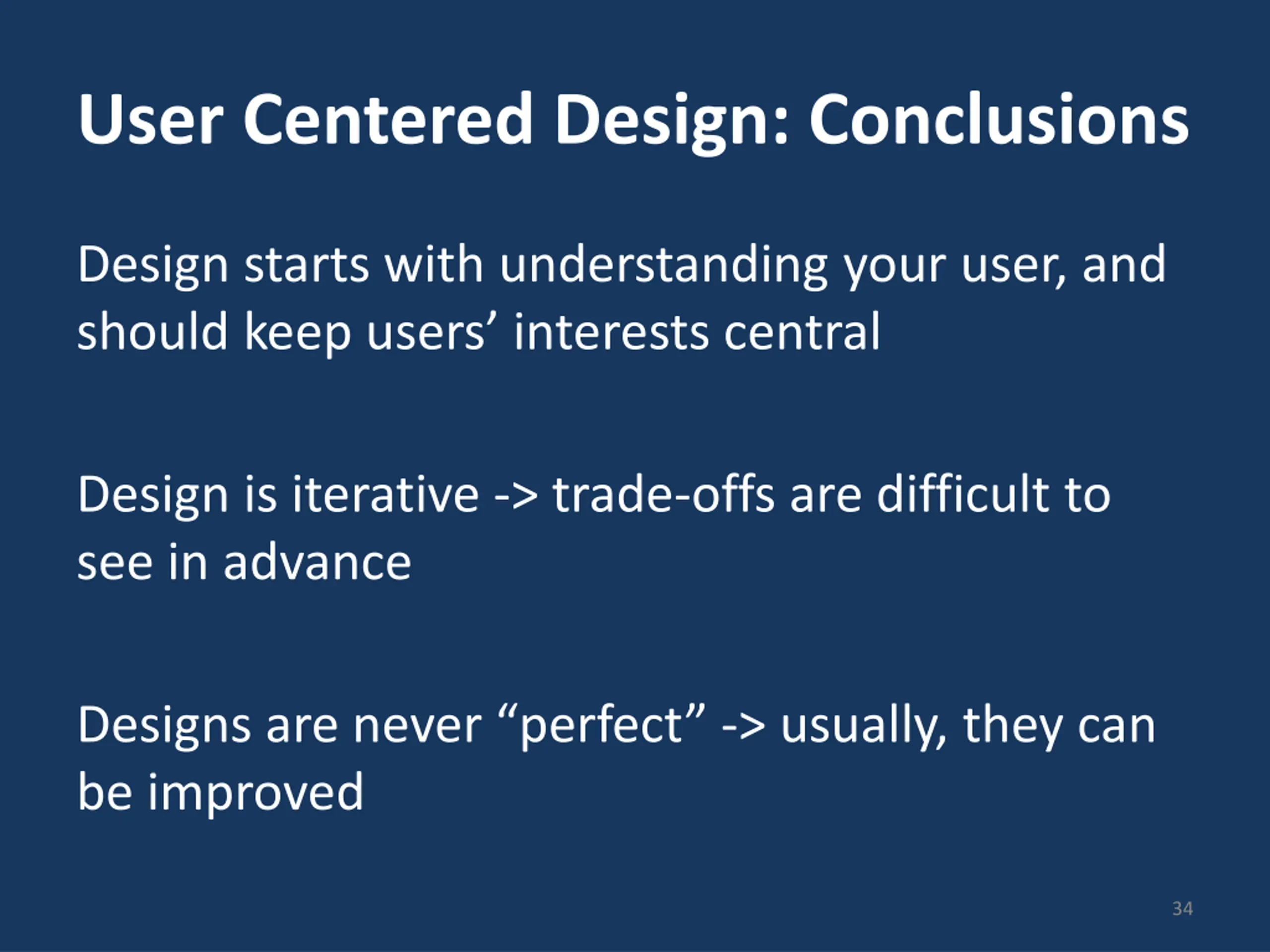 User Centered Design: Conclusions

Design starts with understanding your user, and should keep users’ interests central

Design is iterative -> trade-offs are difficult to see in advance

Designs are never “perfect” -> usually, they can be improved

34